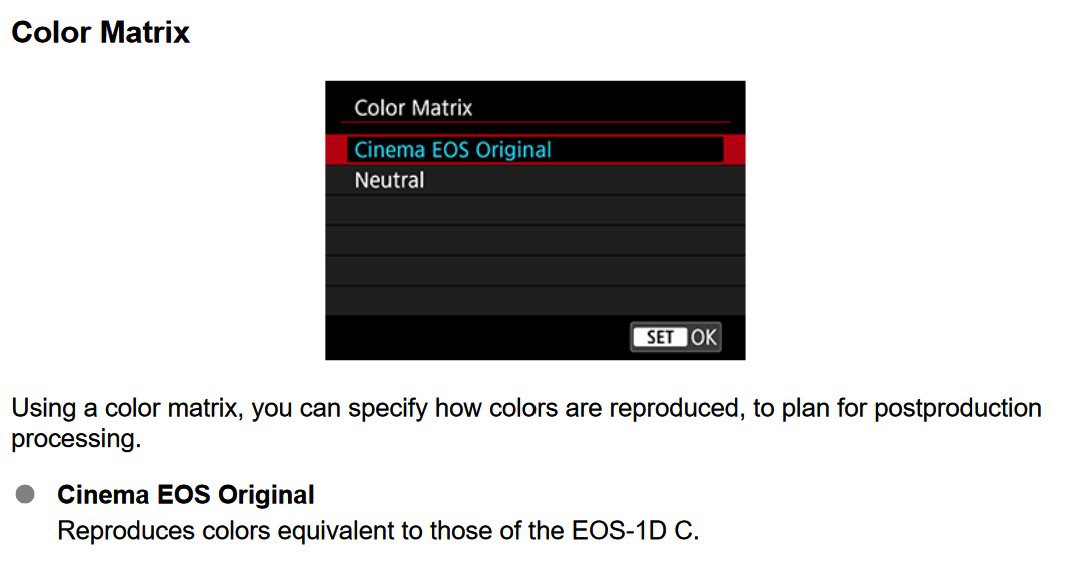 Color Matrix

Color Matrix
Cinema EOS Original
Neutral
SET OK

Using a color matrix, you can specify how colors are reproduced, to plan for postproduction processing.

Cinema EOS Original
Reproduces colors equivalent to those of the EOS-1D C.